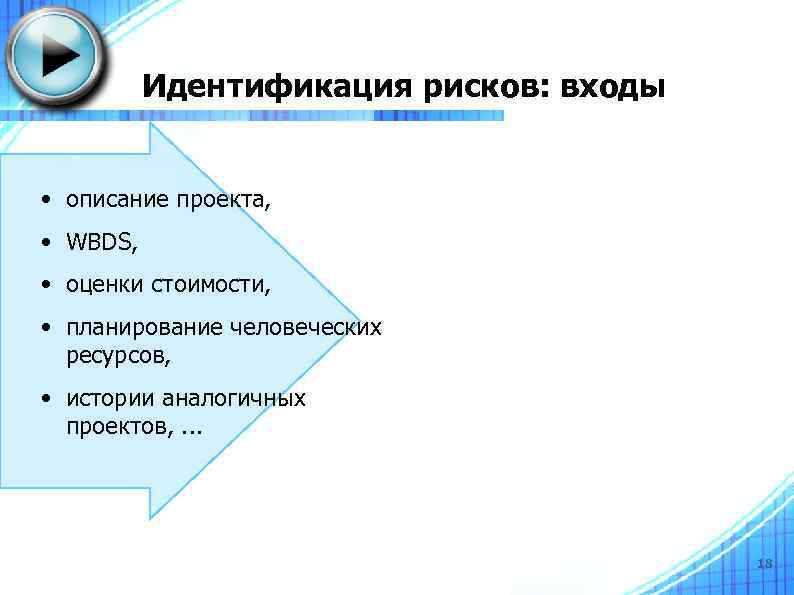 Идентификация рисков: входы

• описание проекта,
• WBDS,
• оценки стоимости,
• планирование человеческих ресурсов,
• истории аналогичных проектов, ...

18